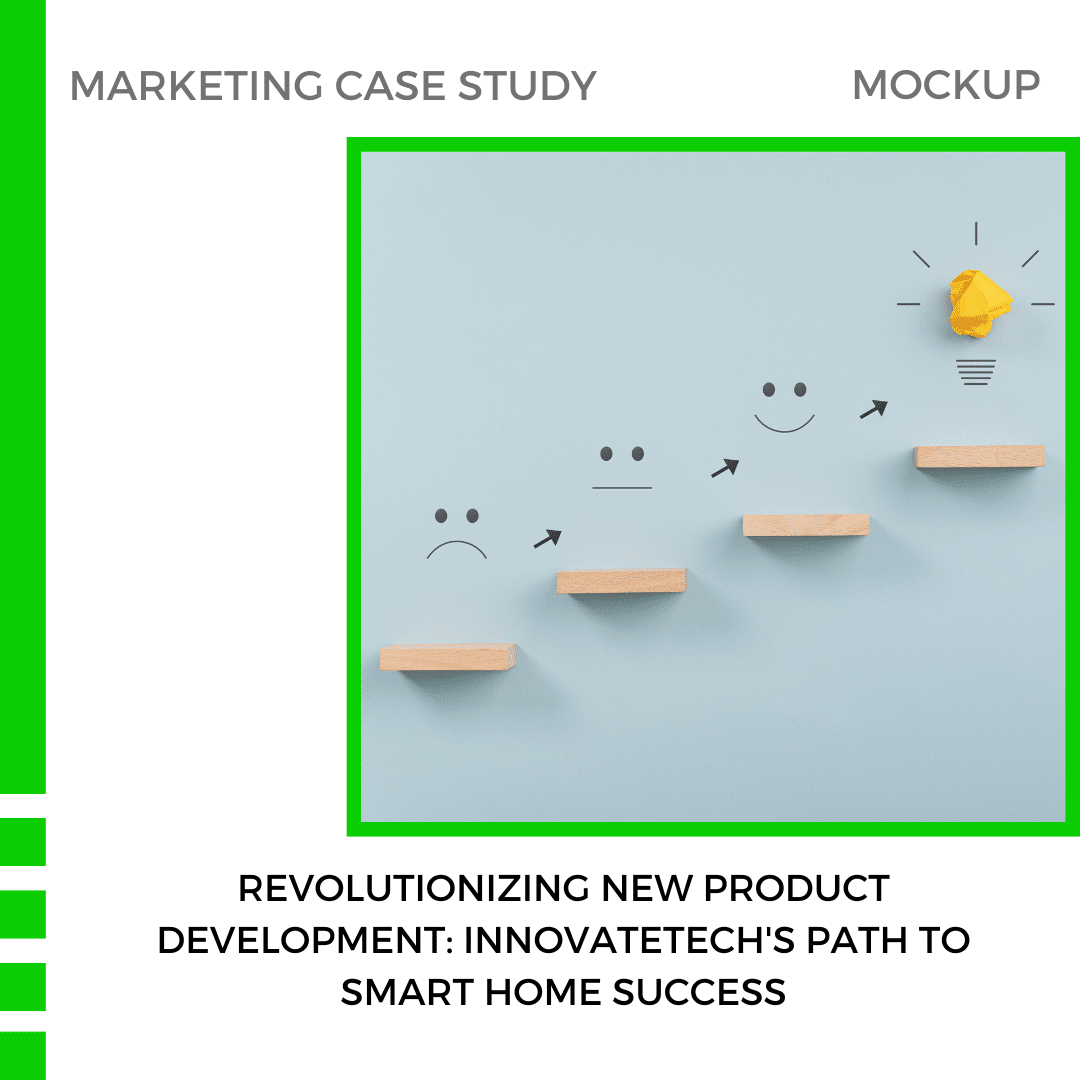 MARKETING CASE STUDY

MOCKUP

REVOLUTIONIZING NEW PRODUCT DEVELOPMENT: INNOVATETECH'S PATH TO SMART HOME SUCCESS